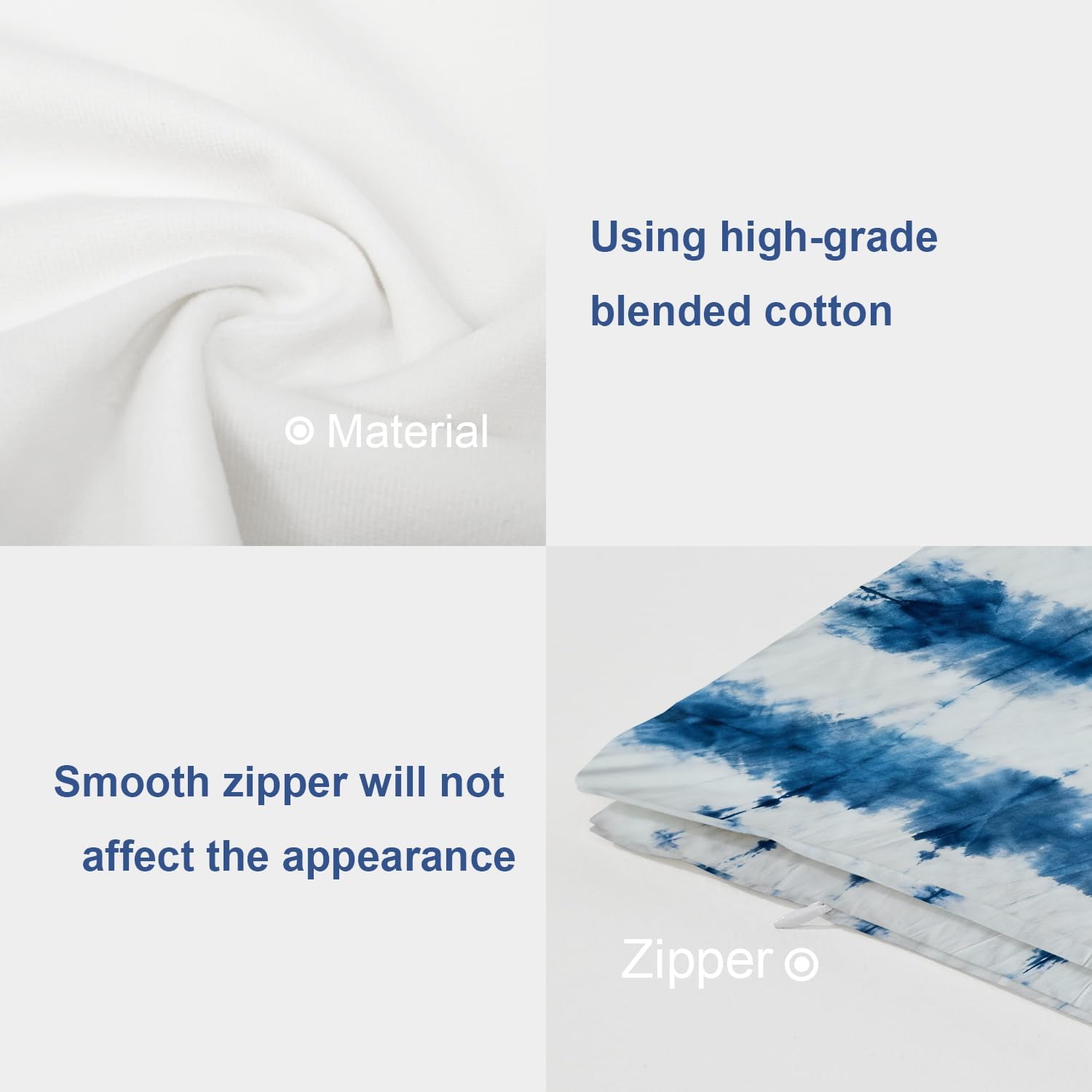 Material

Using high-grade blended cotton

Smooth zipper will not affect the appearance

Zipper